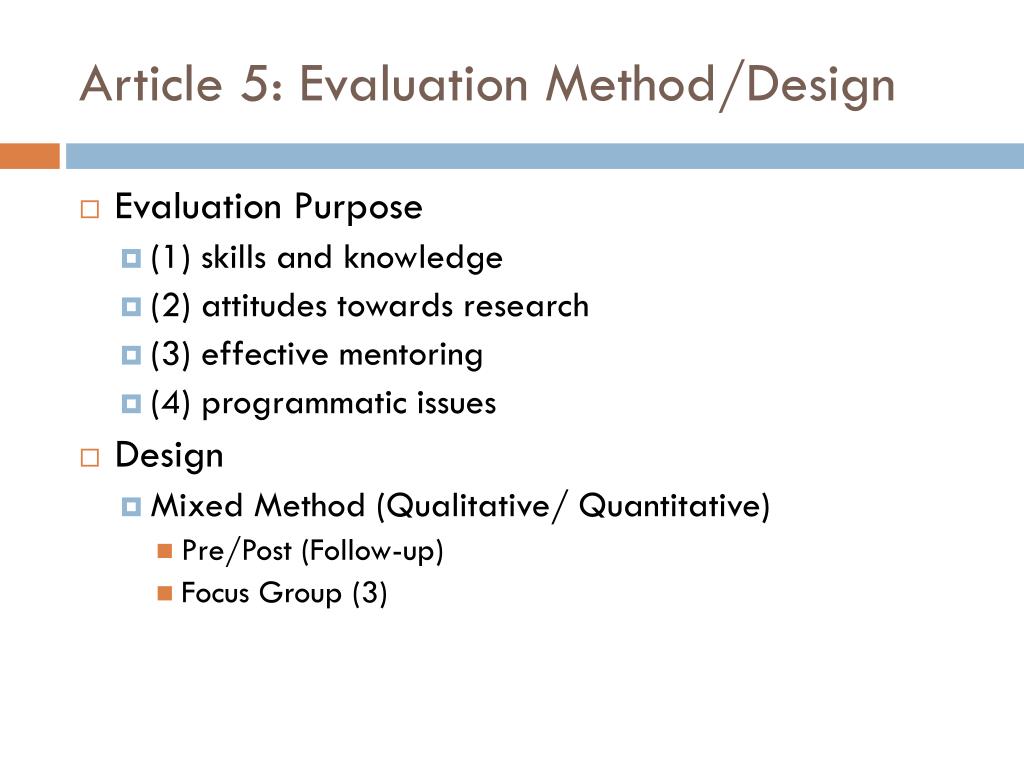 Article 5: Evaluation Method/Design

Evaluation Purpose

(1) skills and knowledge

(2) attitudes towards research

(3) effective mentoring

(4) programmatic issues

Design

Mixed Method (Qualitative/ Quantitative)

Pre/Post (Follow-up)

Focus Group (3)